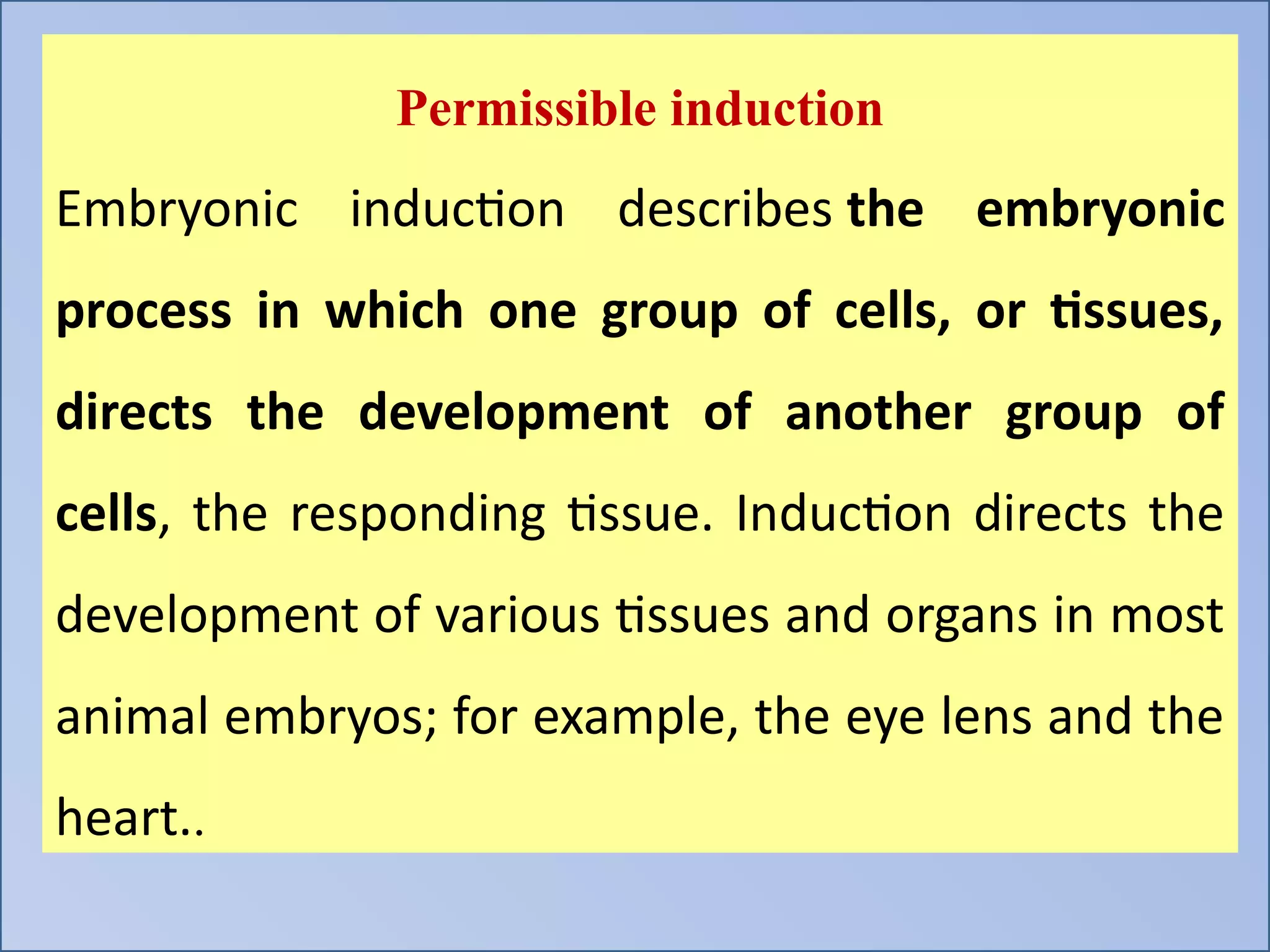 Permissible induction

Embryonic induction describes the embryonic process in which one group of cells, or tissues, directs the development of another group of cells, the responding tissue. Induction directs the development of various tissues and organs in most animal embryos; for example, the eye lens and the heart..